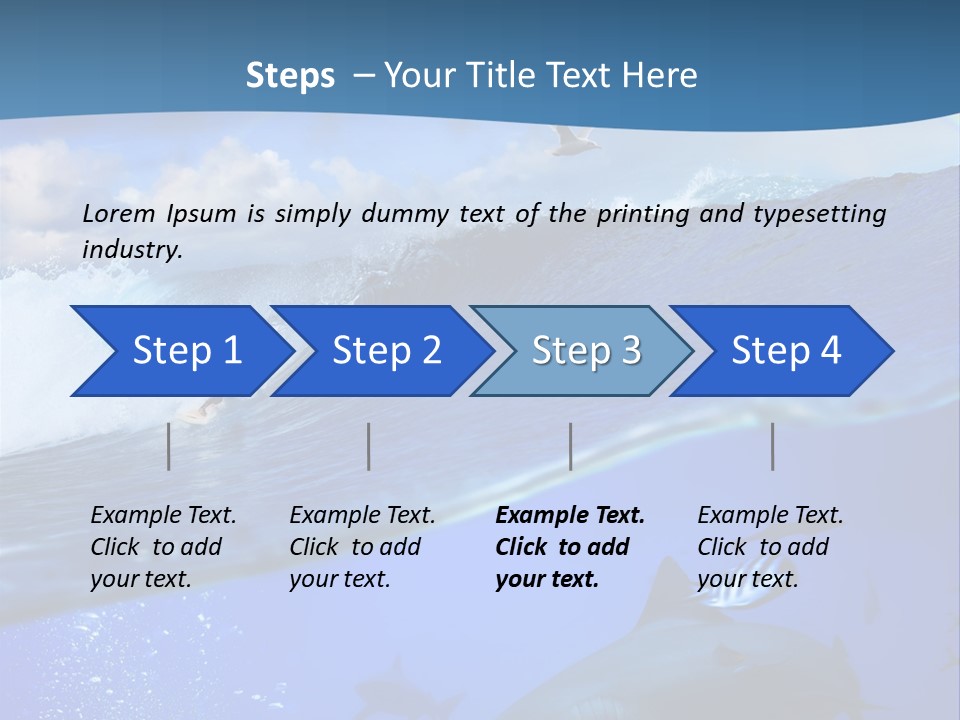 Steps – Your Title Text Here

Lorem Ipsum is simply dummy text of the printing and typesetting industry.

Step 1

Step 2

Step 3

Step 4

Example Text. Click to add your text.

Example Text. Click to add your text.

Example Text. Click to add your text.

Example Text. Click to add your text.